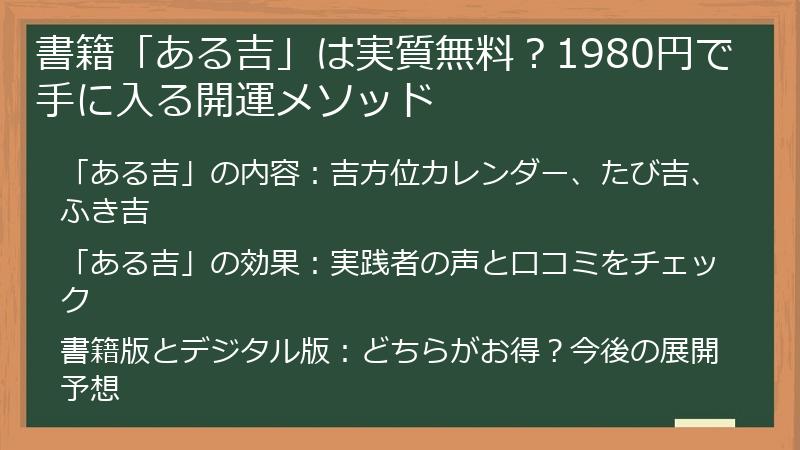 書籍「ある吉」は実質無料？1980円で手に入る開運メソッド

「ある吉」の内容：吉方位カレンダー、たび吉、ふき吉

「ある吉」の効果：実践者の声と口コミをチェック

書籍版とデジタル版：どちらがお得？今後の展開予想